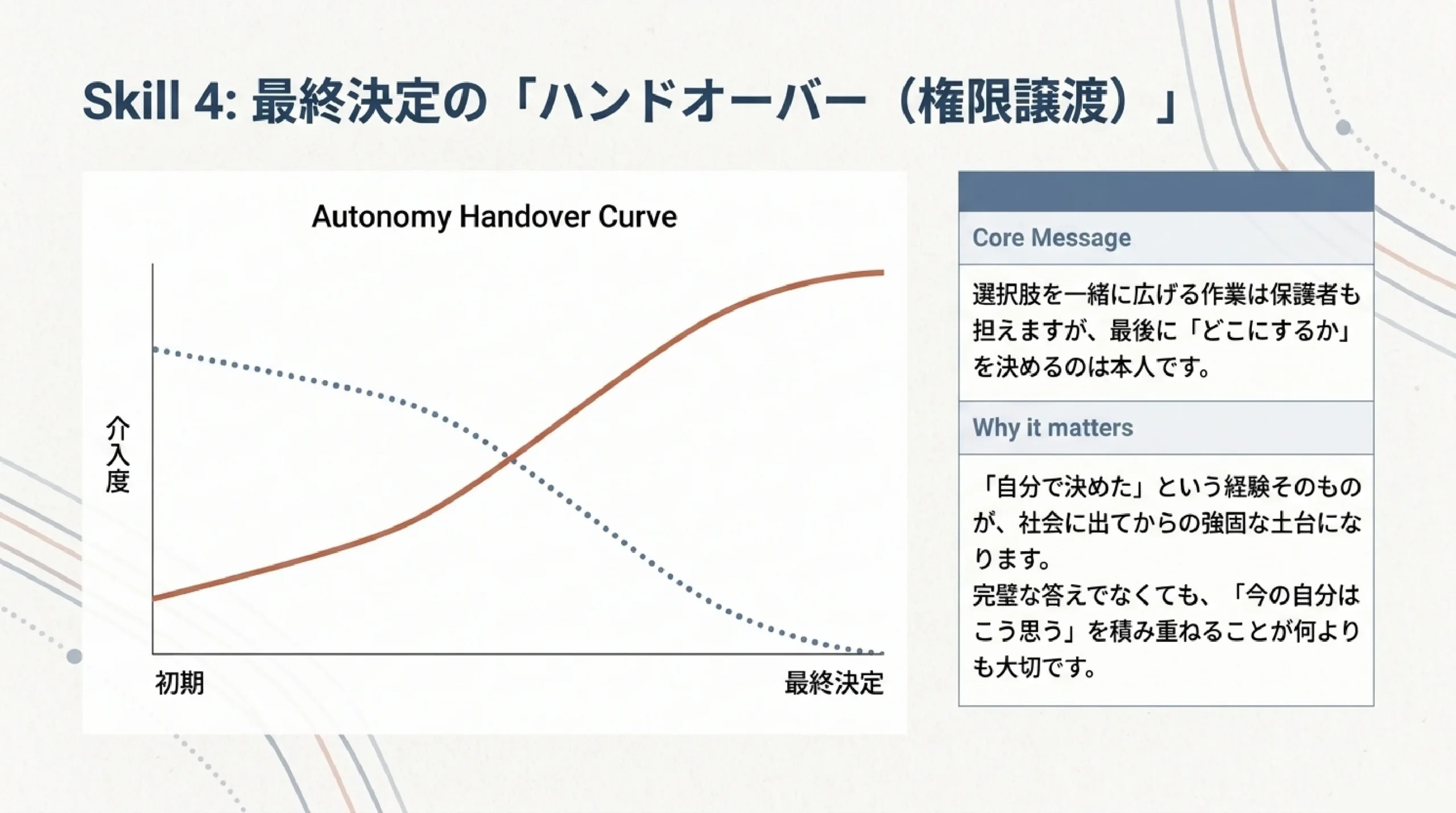 Skill 4: 最終決定の「ハンドオーバー（権限譲渡）」

Autonomy Handover Curve

介入度

初期

最終決定

Core Message

選択肢を一緒に広げる作業は保護者も担えますが、最後に「どこにするか」を決めるのは本人です。

Why it matters

「自分で決めた」という経験そのものが、社会に出てからの強固な土台になります。
完璧な答えでなくても、「今の自分はこう思う」を積み重ねることが何よりも大切です。